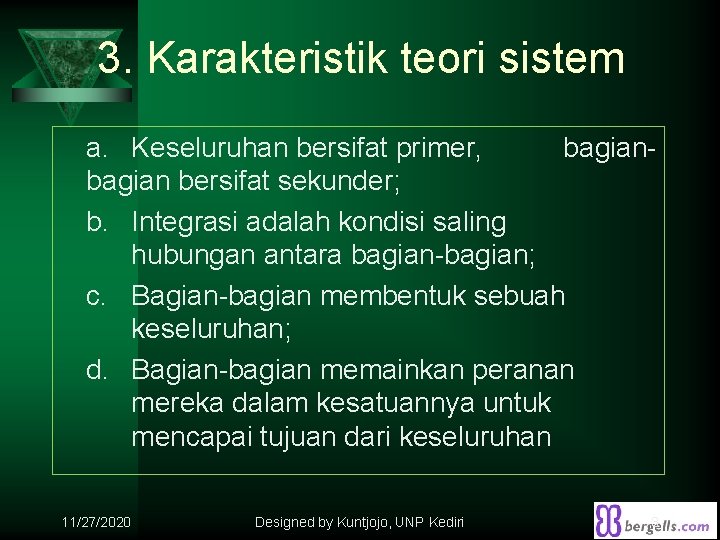 3. Karakteristik teori sistem

a. Keseluruhan bersifat primer, bagian-bagian bersifat sekunder;

b. Integrasi adalah kondisi saling hubungan antara bagian-bagian;

c. Bagian-bagian membentuk sebuah keseluruhan;

d. Bagian-bagian memainkan peranan mereka dalam kesatuannya untuk mencapai tujuan dari keseluruhan

11/27/2020

Designed by Kuntjojo, UNP Kediri

bergells.com